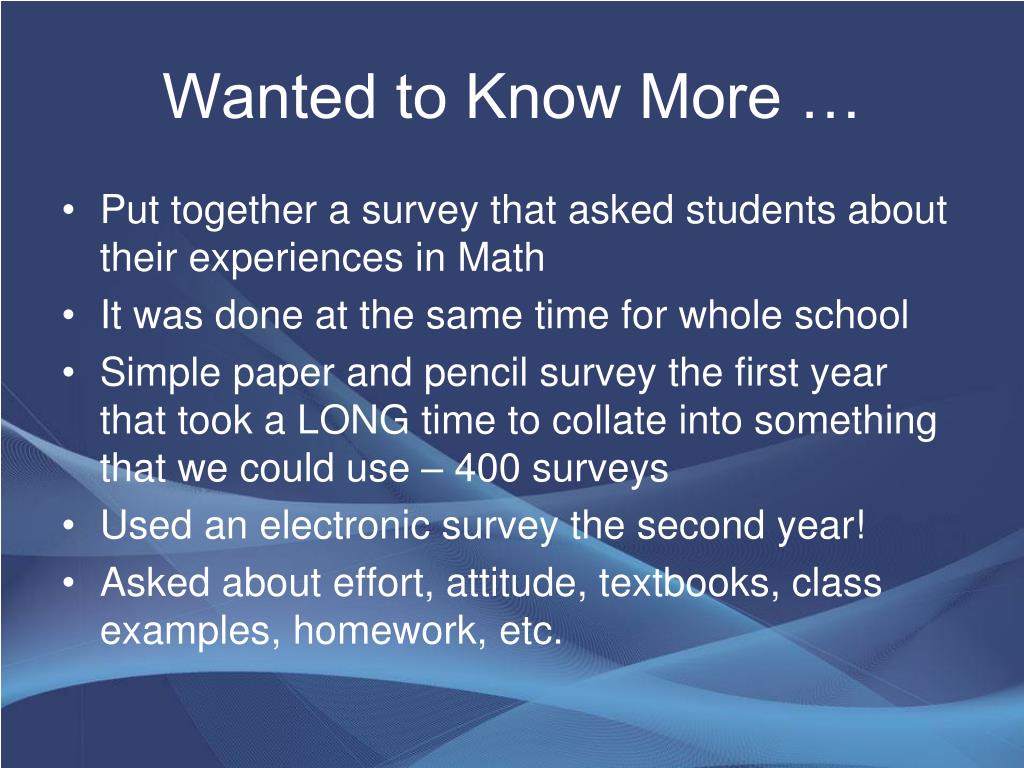 Wanted to Know More …

• Put together a survey that asked students about their experiences in Math
• It was done at the same time for whole school
• Simple paper and pencil survey the first year that took a LONG time to collate into something that we could use – 400 surveys
• Used an electronic survey the second year!
• Asked about effort, attitude, textbooks, class examples, homework, etc.